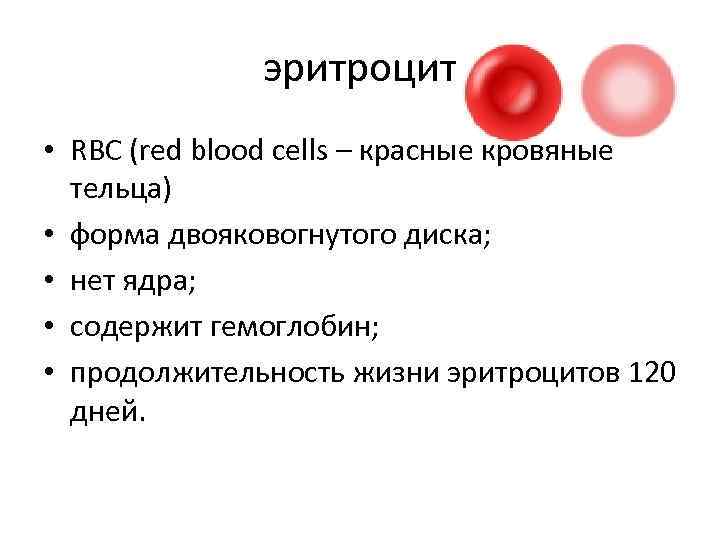 эритроцит

• RBC (red blood cells – красные кровяные тельца)
• форма двояковогнутого диска;
• нет ядра;
• содержит гемоглобин;
• продолжительность жизни эритроцитов 120 дней.